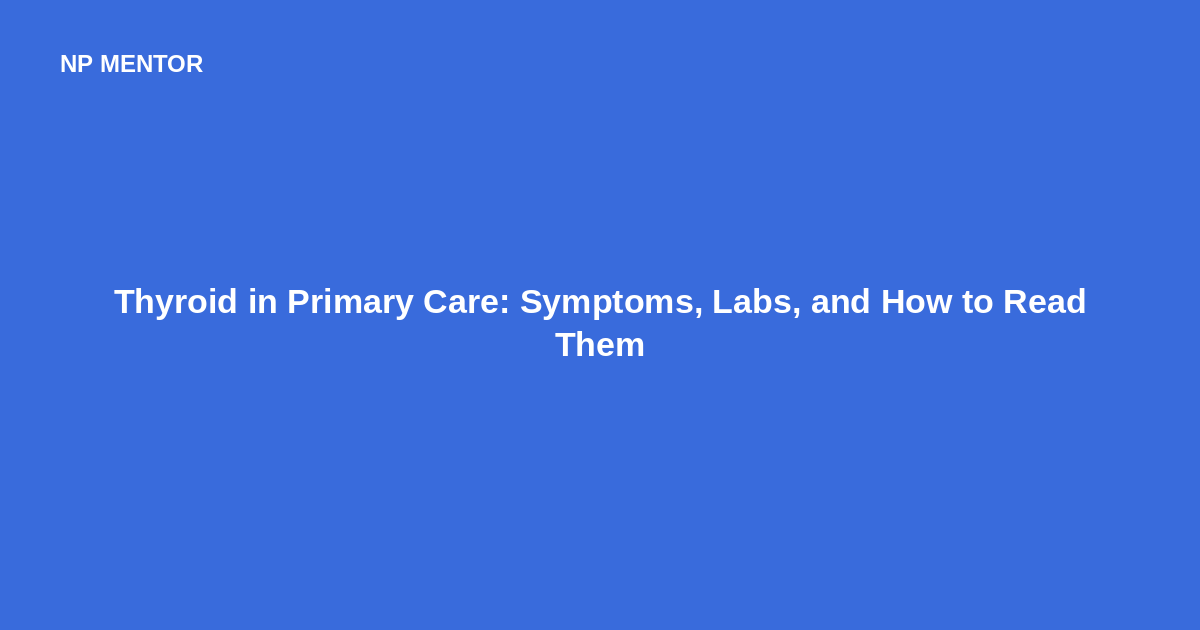 NP MENTOR

Thyroid in Primary Care: Symptoms, Labs, and How to Read Them